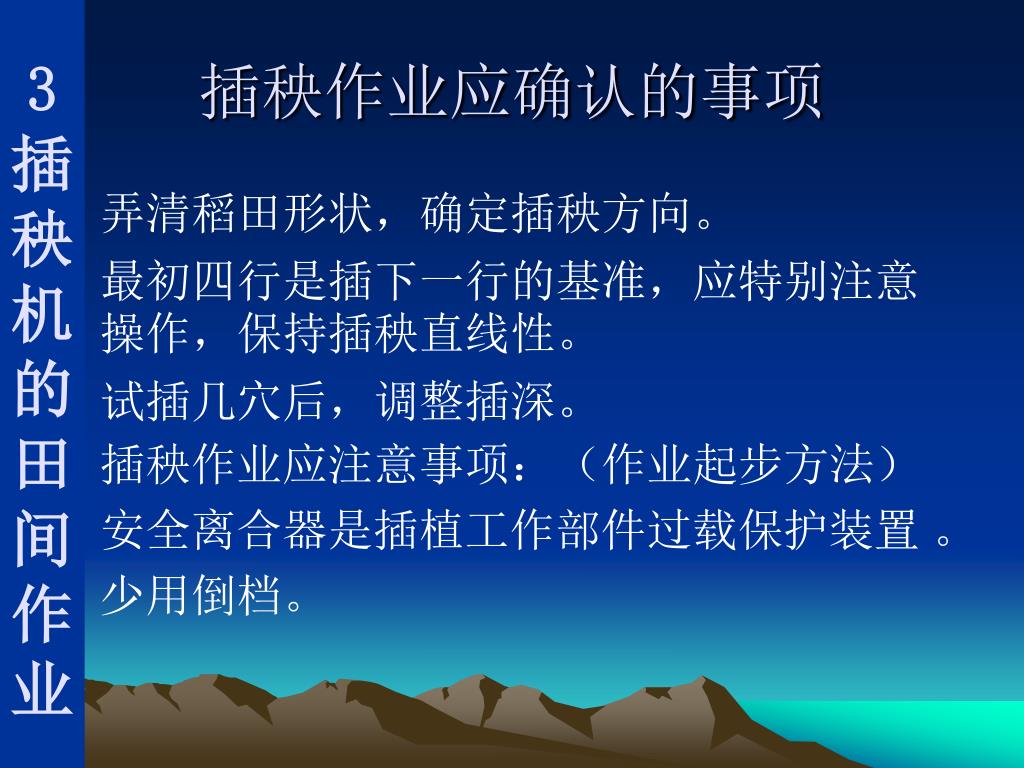 3 插秧机的田间作业

插秧作业应确认的事项

弄清稻田形状，确定插秧方向。

最初四行是插下一行的基准，应特别注意操作，保持插秧直线性。

试插几穴后，调整插深。

插秧作业应注意事项：（作业起步方法）

安全离合器是插植工作部件过载保护装置 。

少用倒档。